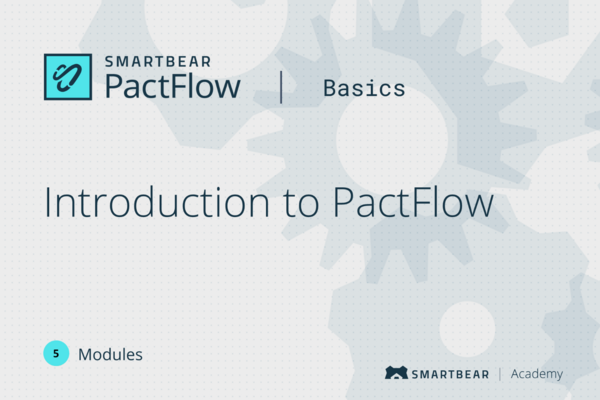 SMARTBEAR
PactFlow | Basics

Introduction to PactFlow

5 Modules

SMARTBEAR | Academy